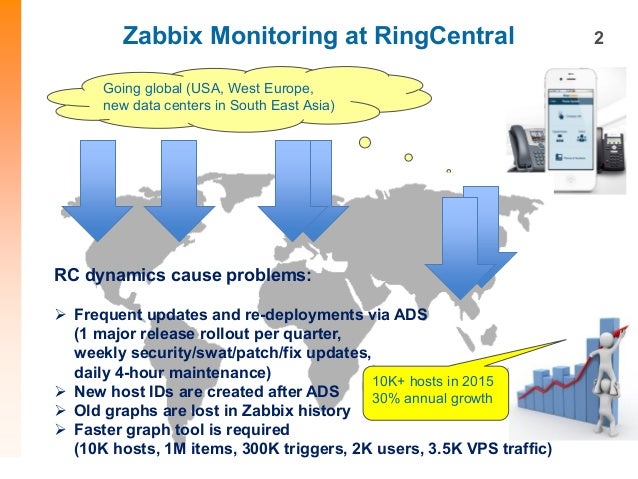 Zabbix Monitoring at RingCentral

2

Going global (USA, West Europe, new data centers in South East Asia)

RC dynamics cause problems:

➢ Frequent updates and re-deployments via ADS (1 major release rollout per quarter, weekly security/swat/patch/fix updates, daily 4-hour maintenance)
➢ New host IDs are created after ADS
➢ Old graphs are lost in Zabbix history
➢ Faster graph tool is required (10K hosts, 1M items, 300K triggers, 2K users, 3.5K VPS traffic)

10K+ hosts in 2015
30% annual growth